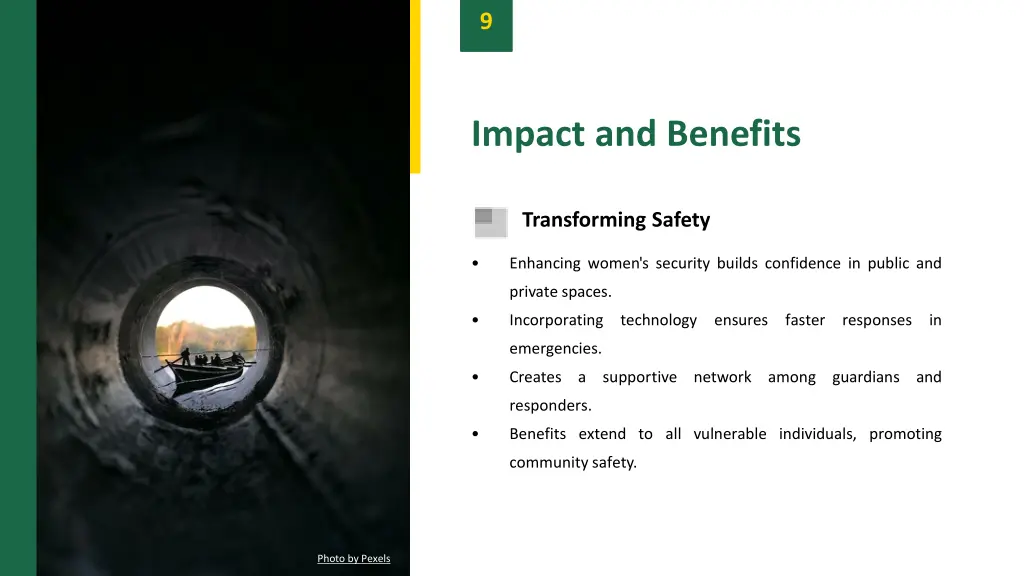 9

Impact and Benefits

Transforming Safety

• Enhancing women's security builds confidence in public and private spaces.
• Incorporating technology ensures faster responses in emergencies.
• Creates a supportive network among guardians and responders.
• Benefits extend to all vulnerable individuals, promoting community safety.

Photo by Pexels